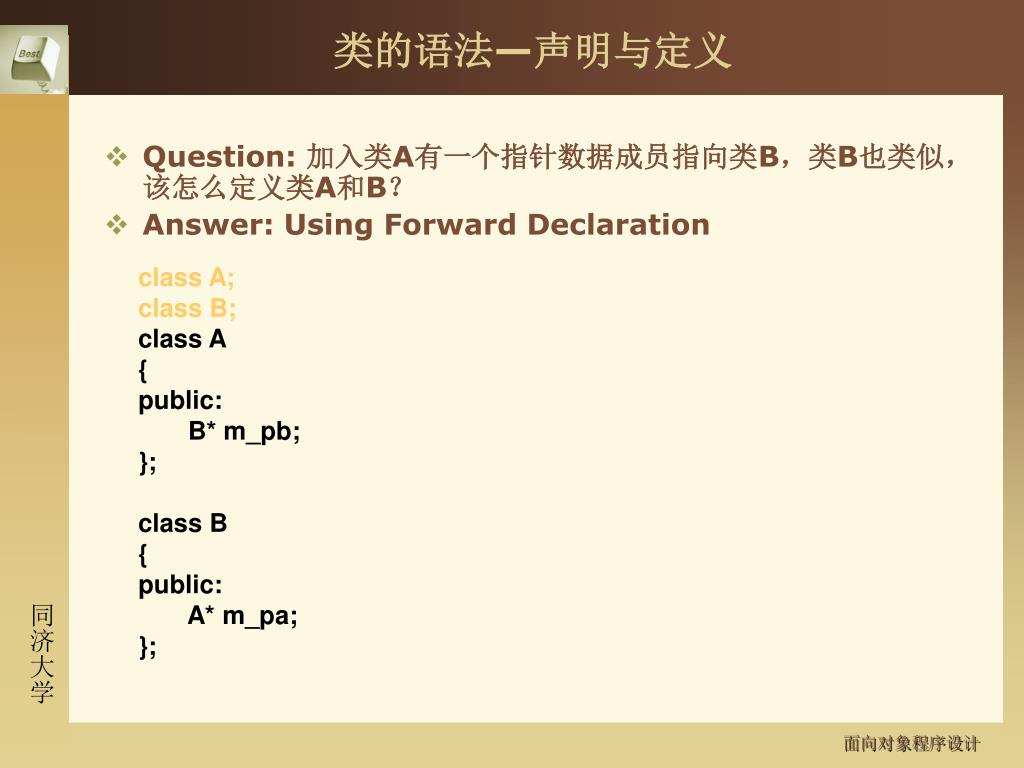 Best

类的语法—声明与定义

❖ Question: 加入类A有一个指针数据成员指向类B，类B也类似，该怎么定义类A和B？
❖ Answer: Using Forward Declaration

class A;
class B;
class A
{
public:
B* m_pb;
};

class B
{
public:
A* m_pa;
};

同济大学

面向对象程序设计